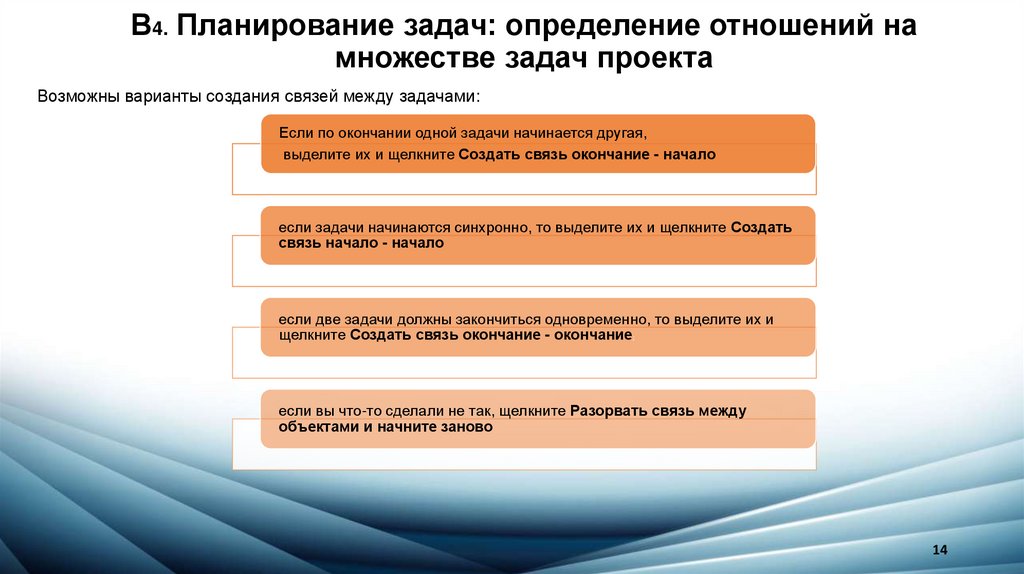 В4. Планирование задач: определение отношений на множестве задач проекта

Возможны варианты создания связей между задачами:

Если по окончании одной задачи начинается другая, выделите их и щелкните Создать связь окончание - начало

если задачи начинаются синхронно, то выделите их и щелкните Создать связь начало - начало

если две задачи должны закончиться одновременно, то выделите их и щелкните Создать связь окончание - окончание

если вы что-то сделали не так, щелкните Разорвать связь между объектами и начните заново

14